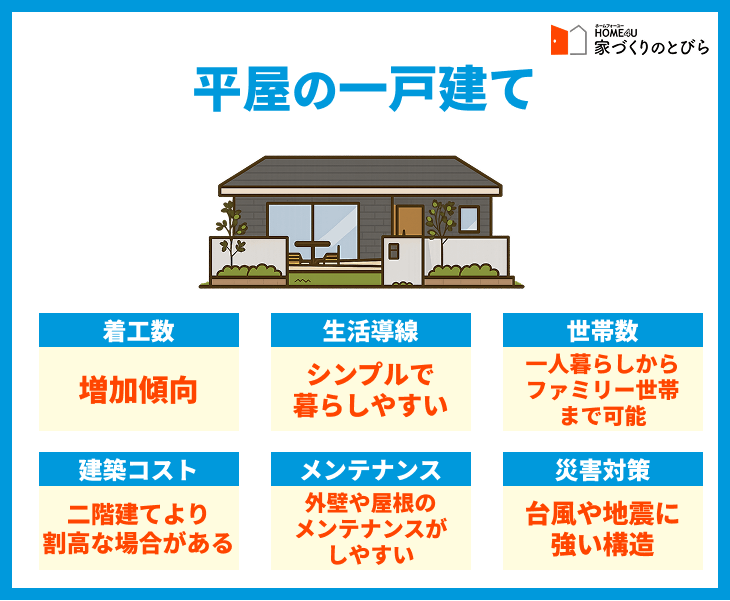 ホームフォーユー
HOME4U
家づくりのとびら

平屋の一戸建て

着工数
増加傾向

生活導線
シンプルで暮らしやすい

世帯数
一人暮らしからファミリー世帯まで可能

建築コスト
二階建てより割高な場合がある

メンテナンス
外壁や屋根のメンテナンスがしやすい

災害対策
台風や地震に強い構造